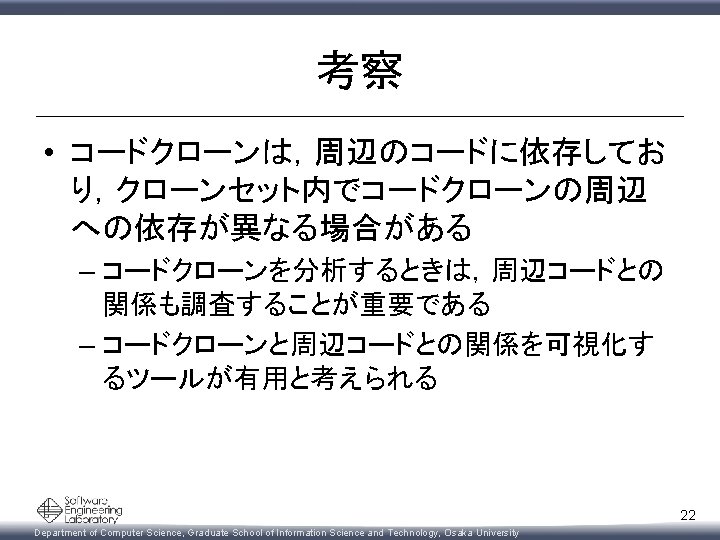 考察

• コードクローンは，周辺のコードに依存しており，クローンセット内でコードクローンの周辺への依存が異なる場合がある

– コードクローンを分析するときは，周辺コードとの関係も調査することが重要である

– コードクローンと周辺コードとの関係を可視化するツールが有用と考えられる

Software Engineering Laboratory

22

Department of Computer Science, Graduate School of Information Science and Technology, Osaka University